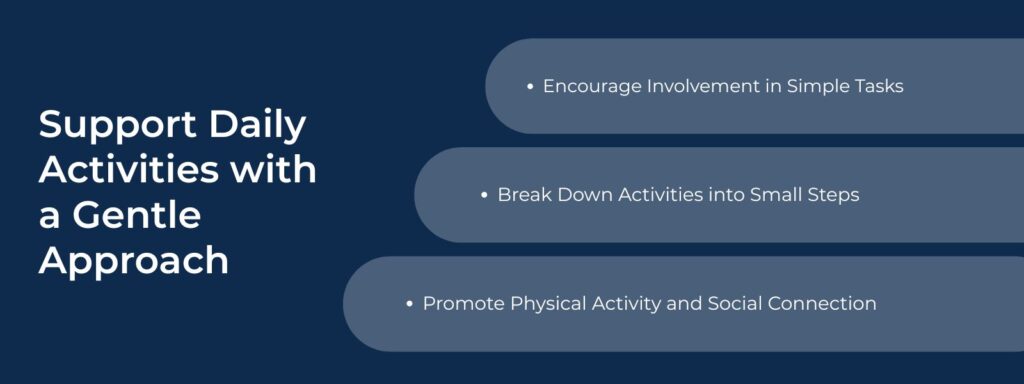 Support Daily Activities with a Gentle Approach

• Encourage Involvement in Simple Tasks

• Break Down Activities into Small Steps

• Promote Physical Activity and Social Connection